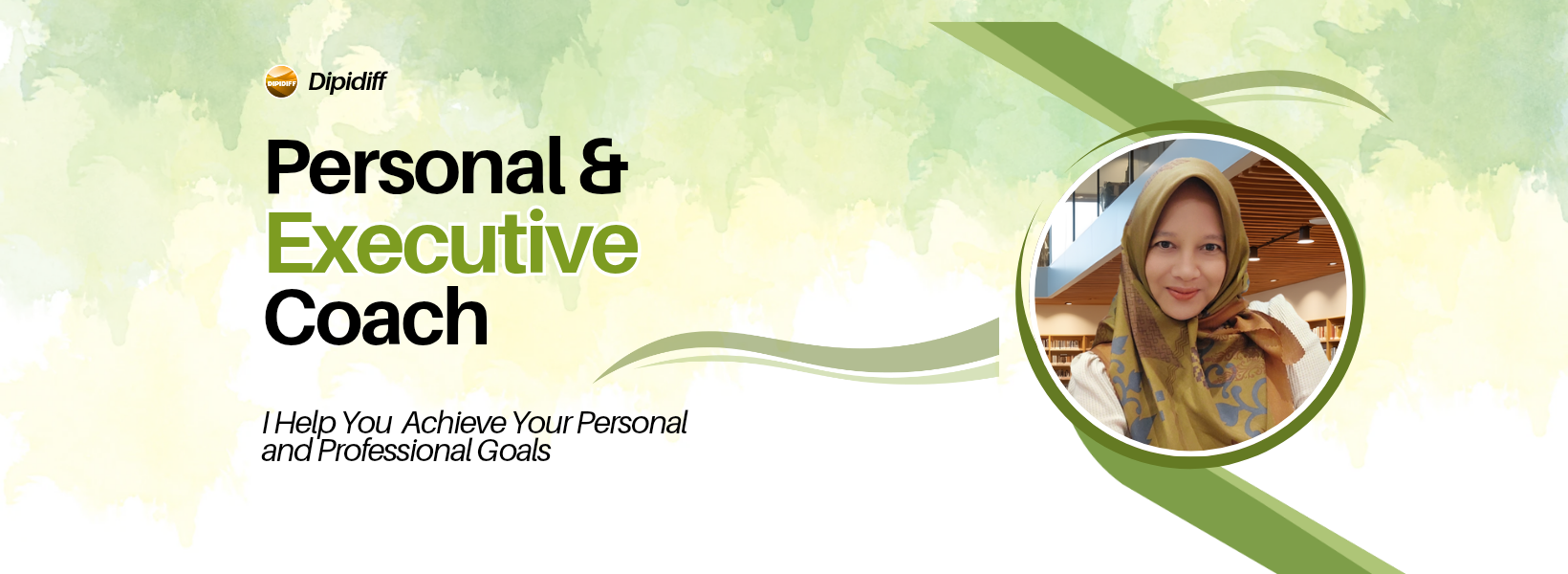 DIPIDIFF Dipidiff

Personal & Executive Coach

I Help You Achieve Your Personal and Professional Goals